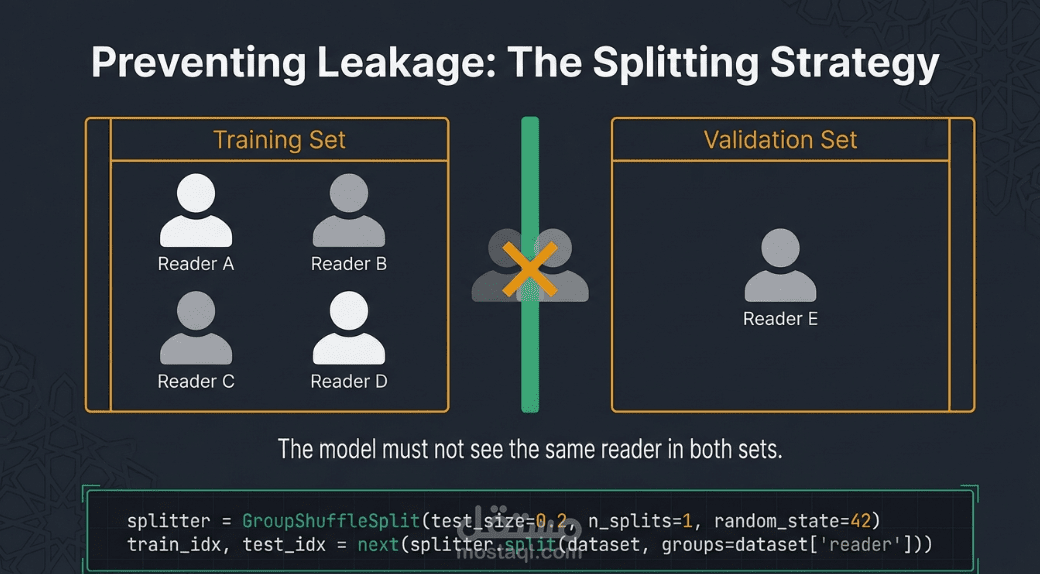 Preventing Leakage: The Splitting Strategy

Training Set

Reader A

Reader B

Reader C

Reader D

Validation Set

Reader E

The model must not see the same reader in both sets.

splitter = GroupShuffleSplit(test_size=0.2, n_splits=1, random_state=42)
train_idx, test_idx = next(splitter.split(dataset, groups=dataset['reader']))

مستقل
mostaql.com